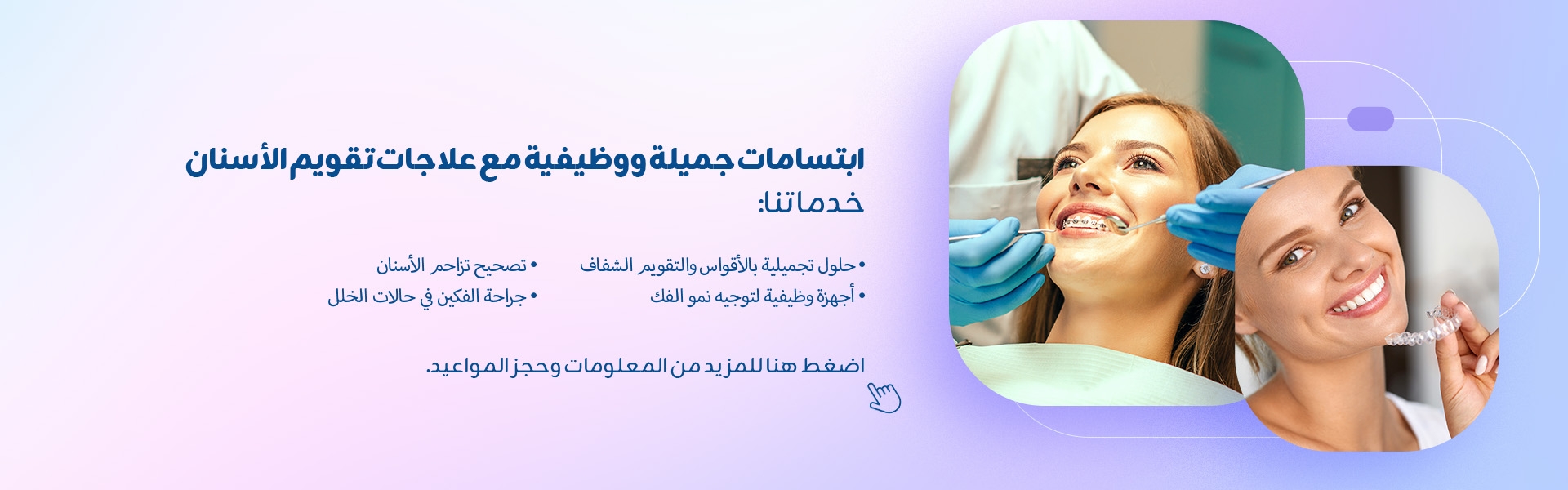 ابتسامات جميلة ووظيفية مع علاجات تقويم الأسنان

خدماتنا:

• حلول تجميلية بالأقواس والتقويم الشفاف
• أجهزة وظيفية لتوجيه نمو الفك

• تصحيح تزاحم الأسنان
• جراحة الفكين في حالات الخلل

اضغط هنا للمزيد من المعلومات وحجز المواعيد.